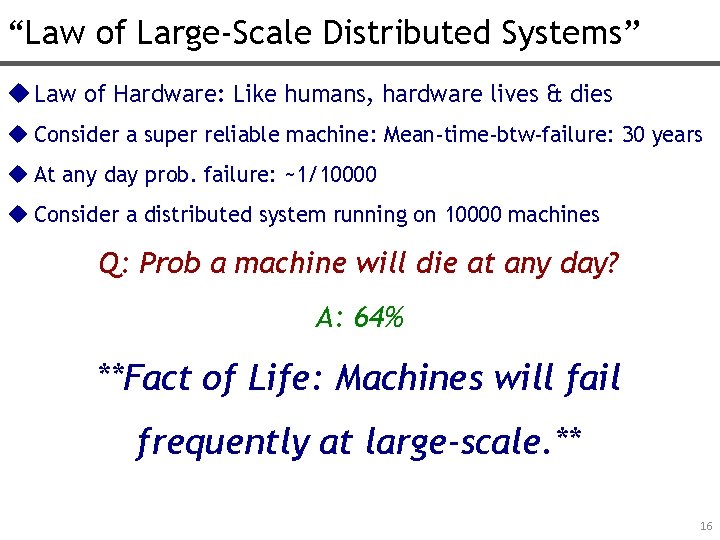 “Law of Large-Scale Distributed Systems”

◆ Law of Hardware: Like humans, hardware lives & dies

◆ Consider a super reliable machine: Mean-time-btw-failure: 30 years

◆ At any day prob. failure: ~1/10000

◆ Consider a distributed system running on 10000 machines

Q: Prob a machine will die at any day?

A: 64%

**Fact of Life: Machines will fail frequently at large-scale.**

16